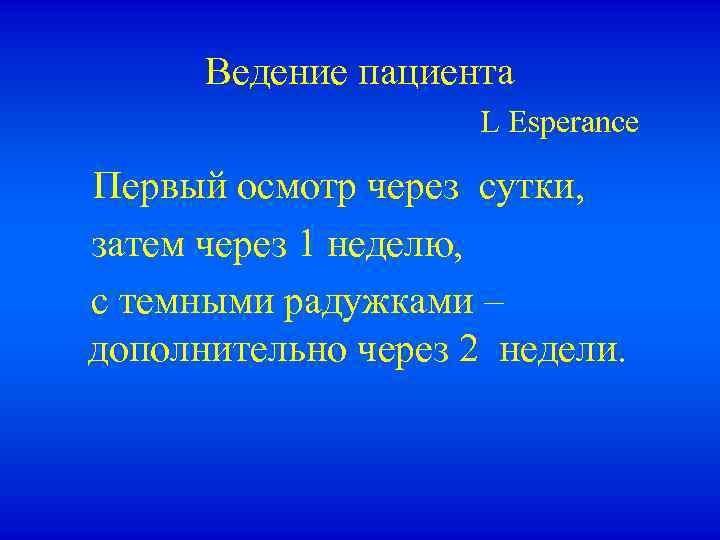 Ведение пациента

L Esperance

Первый осмотр через сутки,

затем через 1 неделю,

с темными радужками – дополнительно через 2 недели.